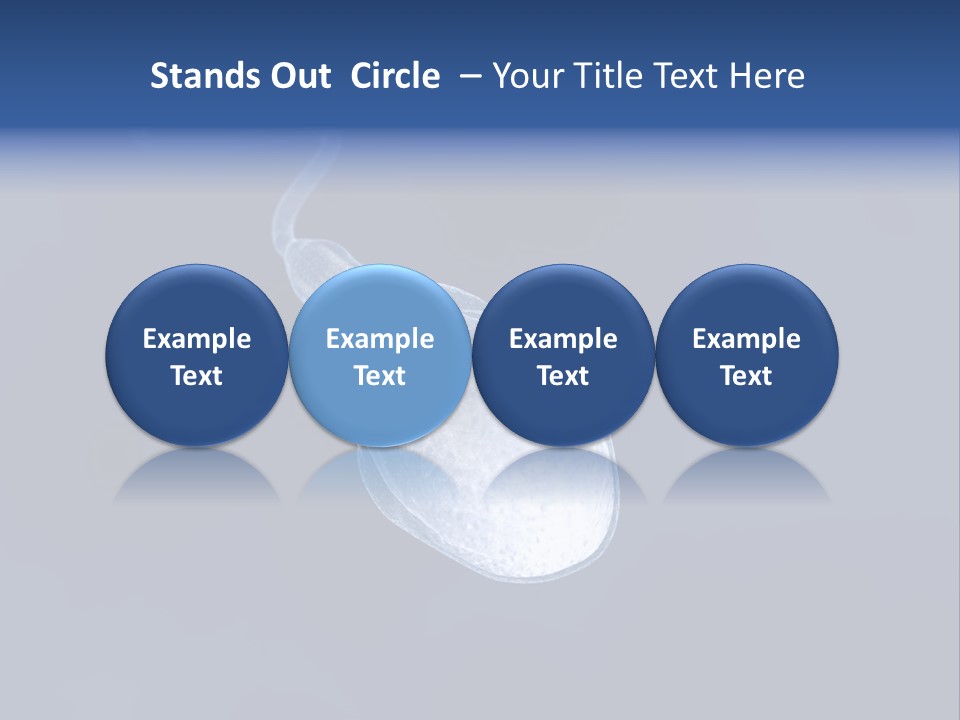 Stands Out Circle – Your Title Text Here

Example Text

Example Text

Example Text

Example Text